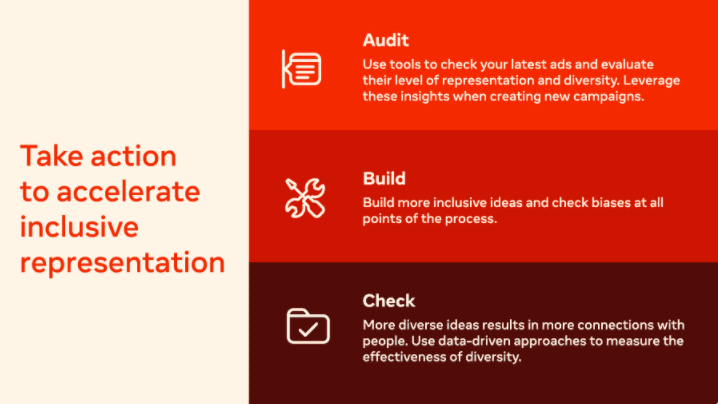 Take action to accelerate inclusive representation

Audit
Use tools to check your latest ads and evaluate their level of representation and diversity. Leverage these insights when creating new campaigns.

Build
Build more inclusive ideas and check biases at all points of the process.

Check
More diverse ideas results in more connections with people. Use data-driven approaches to measure the effectiveness of diversity.